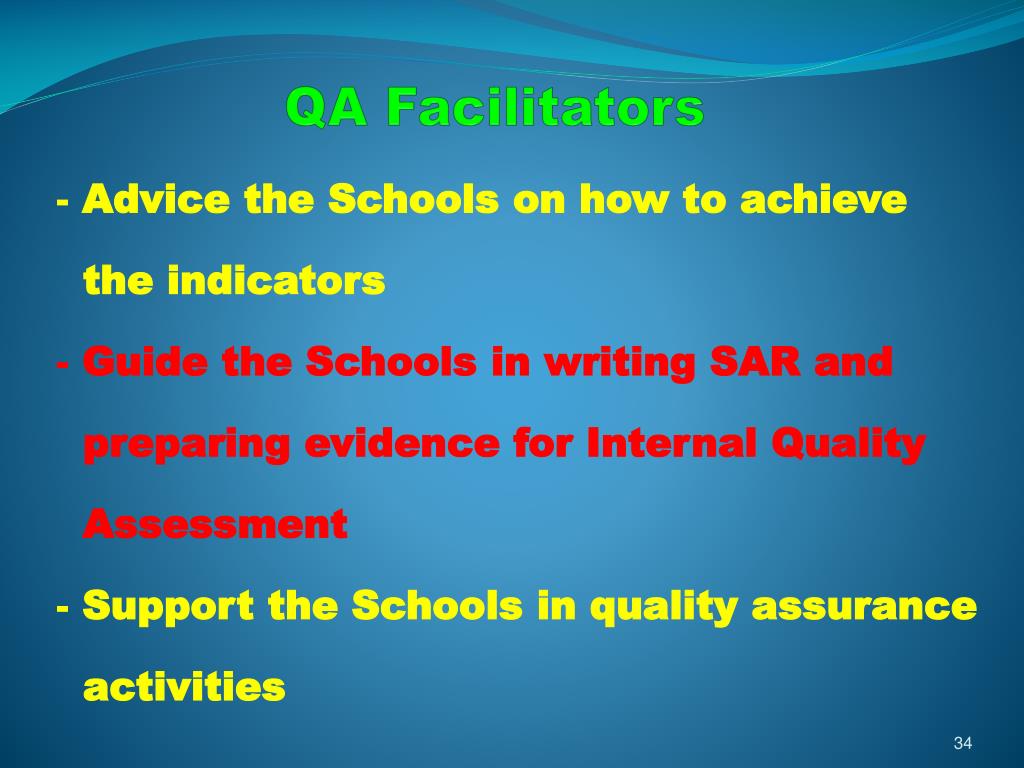 QA Facilitators

- Advice the Schools on how to achieve the indicators

- Guide the Schools in writing SAR and preparing evidence for Internal Quality Assessment

- Support the Schools in quality assurance activities

34